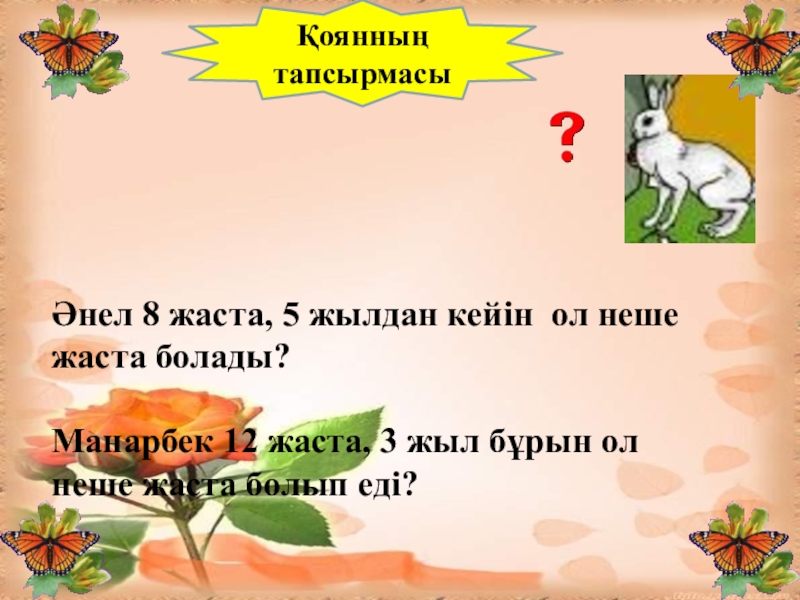 Қоянның тапсырмасы

?

Әнел 8 жаста, 5 жылдан кейін ол неше жаста болады?

Манарбек 12 жаста, 3 жыл бұрын ол неше жаста болып еді?